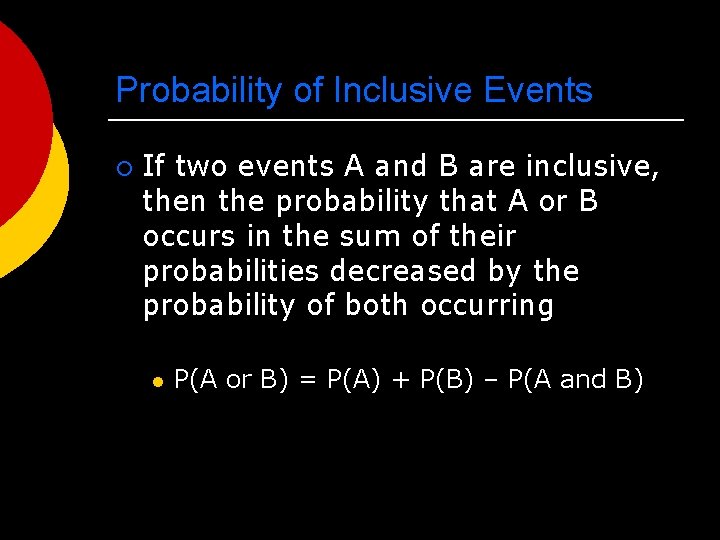 Probability of Inclusive Events

If two events A and B are inclusive, then the probability that A or B occurs in the sum of their probabilities decreased by the probability of both occurring

P(A or B) = P(A) + P(B) – P(A and B)